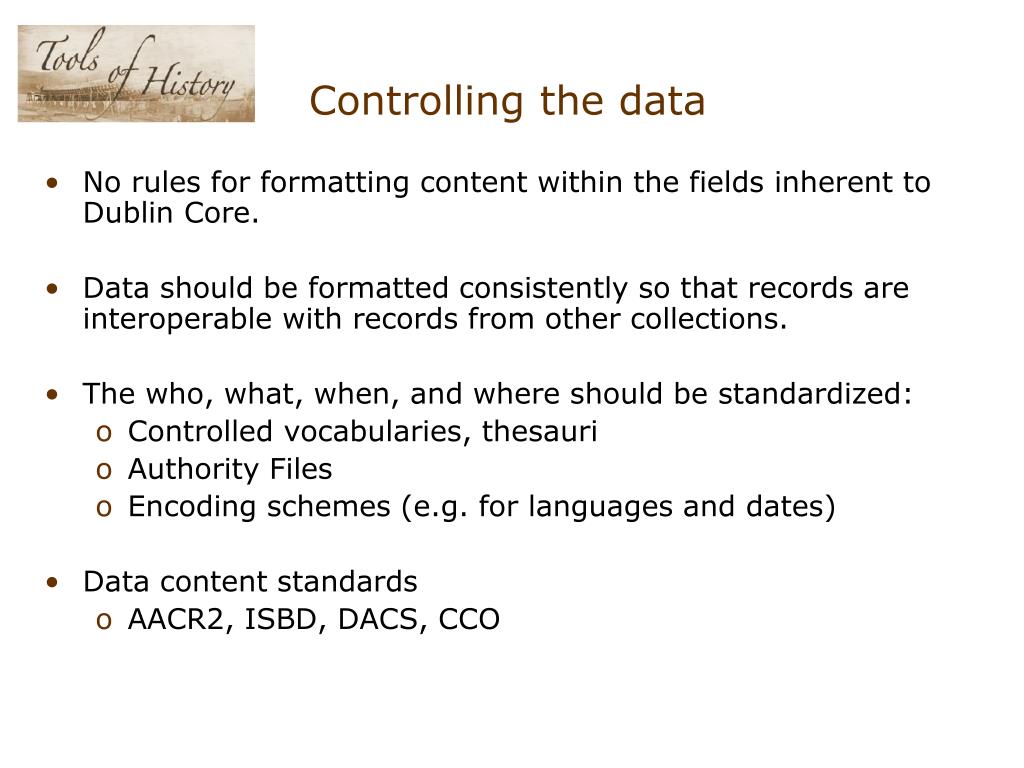 Tools of History

Controlling the data

• No rules for formatting content within the fields inherent to Dublin Core.

• Data should be formatted consistently so that records are interoperable with records from other collections.

• The who, what, when, and where should be standardized:
  o Controlled vocabularies, thesauri
  o Authority Files
  o Encoding schemes (e.g. for languages and dates)

• Data content standards
  o AACR2, ISBD, DACS, CCO